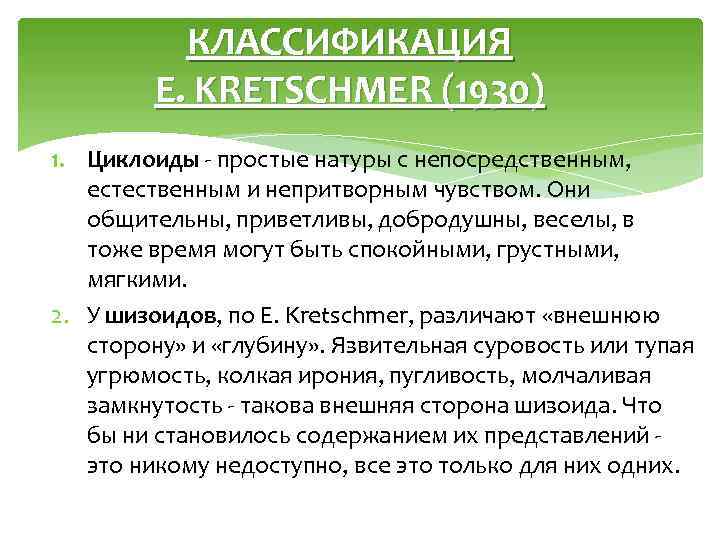 КЛАССИФИКАЦИЯ
E. KRETSCHMER (1930)

1. Циклоиды - простые натуры с непосредственным, естественным и непритворным чувством. Они общительны, приветливы, добродушны, веселы, в тоже время могут быть спокойными, грустными, мягкими.

2. У шизоидов, по E. Kretschmer, различают «внешнюю сторону» и «глубину». Язвительная суровость или тупая угрюмость, колкая ирония, пугливость, молчаливая замкнутость - такова внешняя сторона шизоида. Что бы ни становилось содержанием их представлений - это никому недоступно, все это только для них одних.